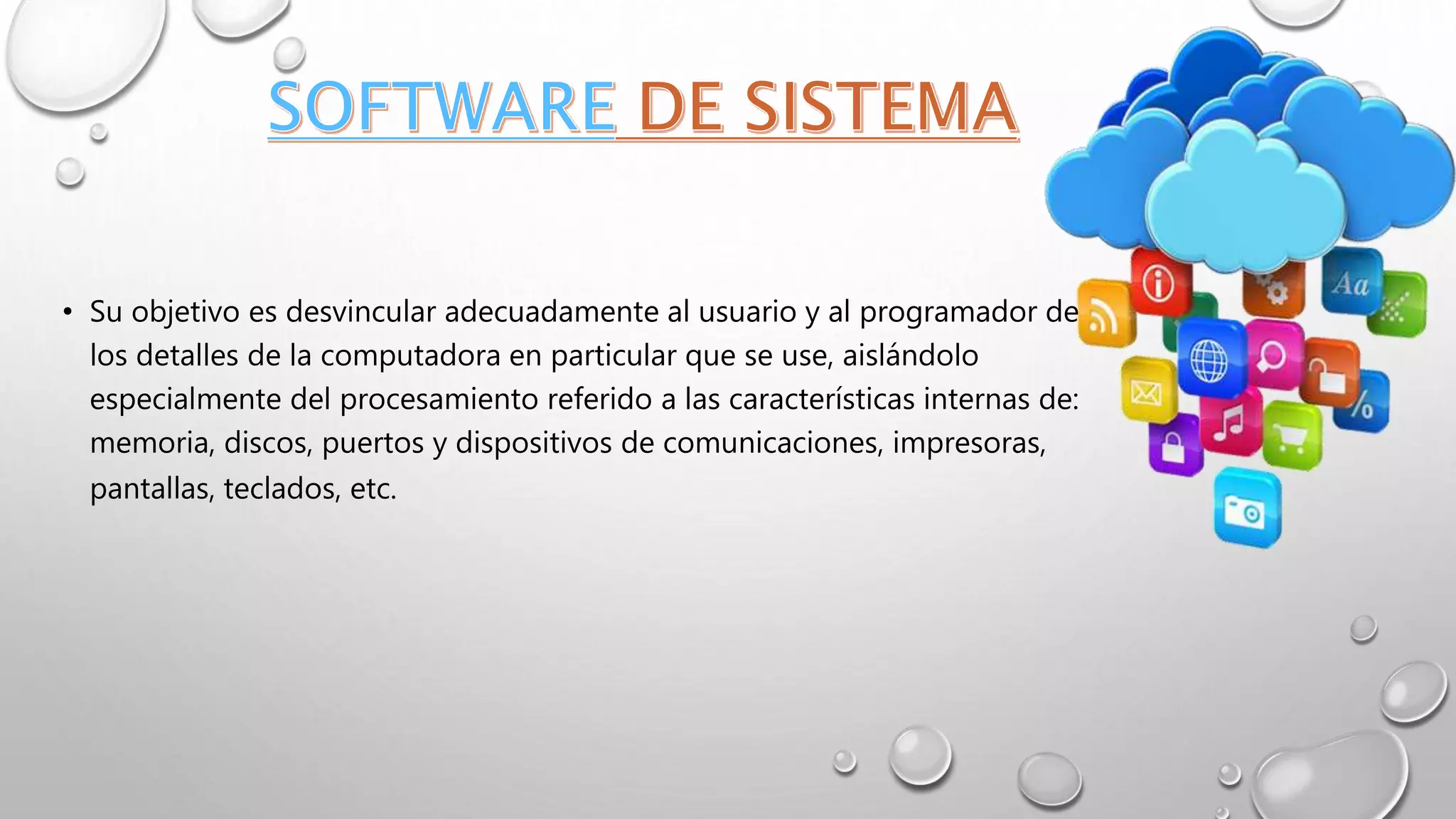 SOFTWARE DE SISTEMA

• Su objetivo es desvincular adecuadamente al usuario y al programador de los detalles de la computadora en particular que se use, aislándolo especialmente del procesamiento referido a las características internas de: memoria, discos, puertos y dispositivos de comunicaciones, impresoras, pantallas, teclados, etc.

Aa

%